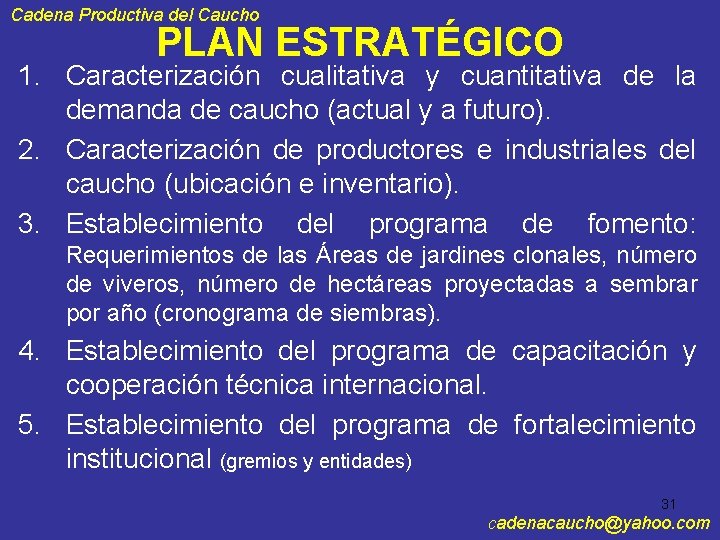 Cadena Productiva del Caucho

PLAN ESTRATÉGICO

1. Caracterización cualitativa y cuantitativa de la demanda de caucho (actual y a futuro).

2. Caracterización de productores e industriales del caucho (ubicación e inventario).

3. Establecimiento del programa de fomento: Requerimientos de las Áreas de jardines clonales, número de viveros, número de hectáreas proyectadas a sembrar por año (cronograma de siembras).

4. Establecimiento del programa de capacitación y cooperación técnica internacional.

5. Establecimiento del programa de fortalecimiento institucional (gremios y entidades)

31

cadenacaucho@yahoo.com